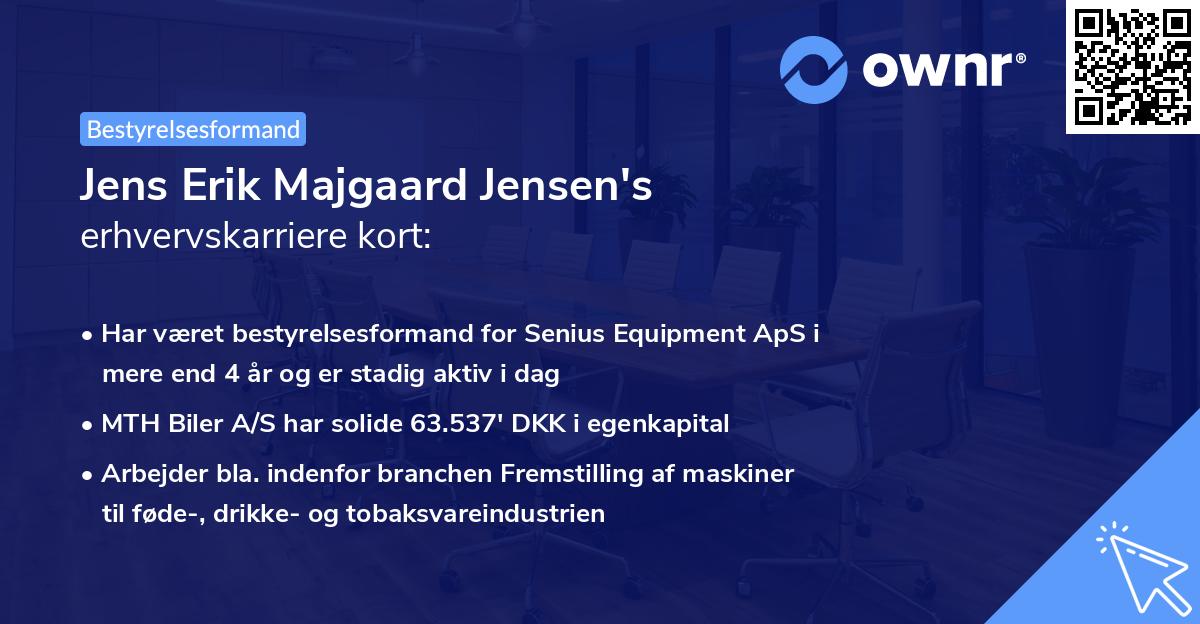 ownr®

Bestyrelsesformand

Jens Erik Majgaard Jensen's
erhvervskarriere kort:

• Har været bestyrelsesformand for Senius Equipment ApS i mere end 4 år og er stadig aktiv i dag

• MTH Biler A/S har solide 63.537' DKK i egenkapital

• Arbejder bla. indenfor branchen Fremstilling af maskiner til føde-, drikke- og tobaksvareindustrien